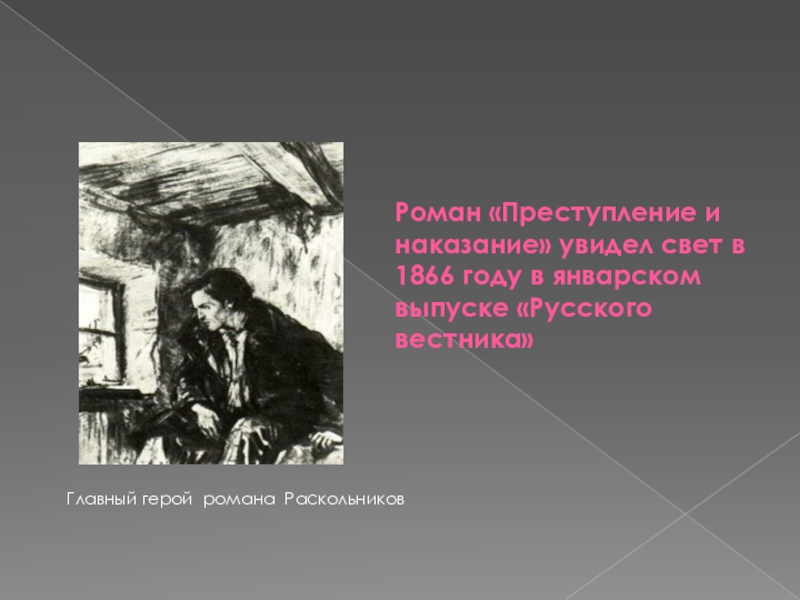 Роман «Преступление и наказание» увидел свет в 1866 году в январском выпуске «Русского вестника»

Главный герой романа Раскольников